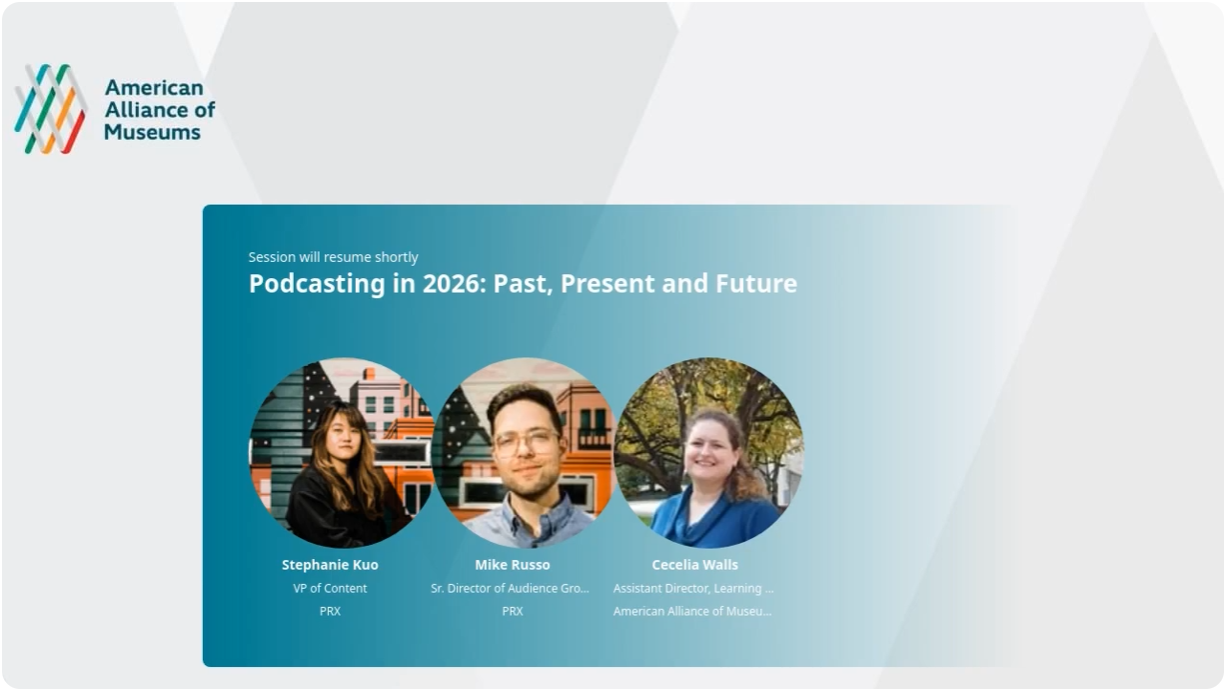 American Alliance of Museums

Session will resume shortly

Podcasting in 2026: Past, Present and Future

Stephanie Kuo
VP of Content
PRX

Mike Russo
Sr. Director of Audience Gro...
PRX

Cecelia Walls
Assistant Director, Learning ...
American Alliance of Museu...